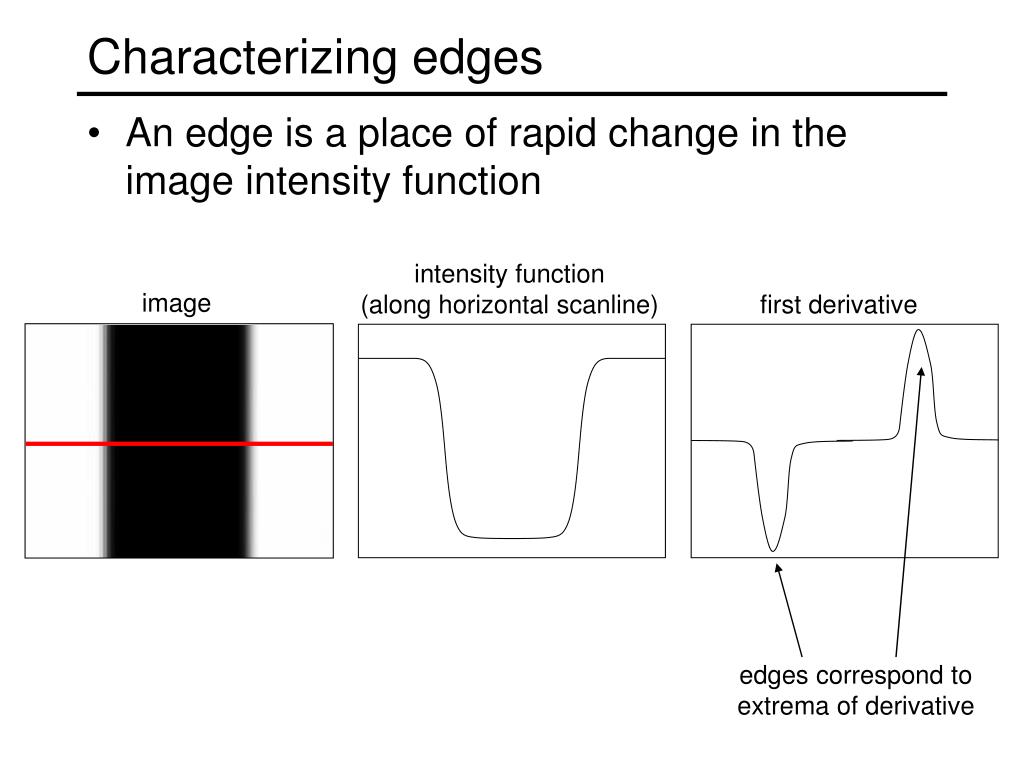 Characterizing edges

• An edge is a place of rapid change in the image intensity function

image

intensity function
(along horizontal scanline)

first derivative

edges correspond to
extrema of derivative